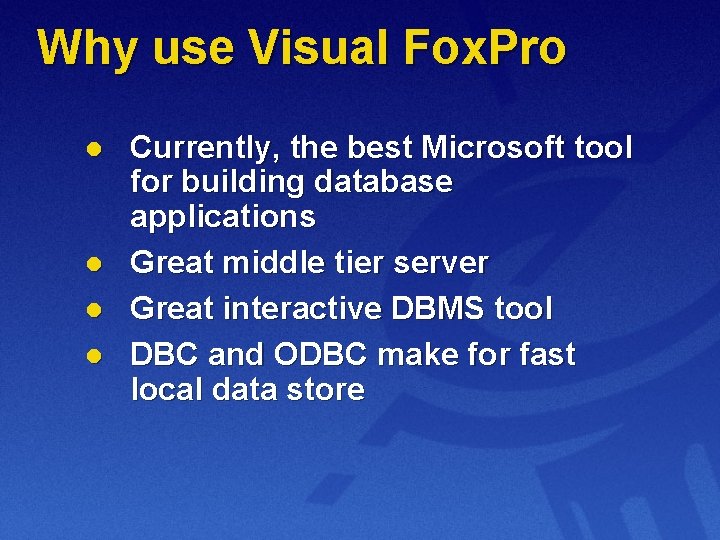 Why use Visual FoxPro

- Currently, the best Microsoft tool for building database applications
- Great middle tier server
- Great interactive DBMS tool
- DBC and ODBC make for fast local data store